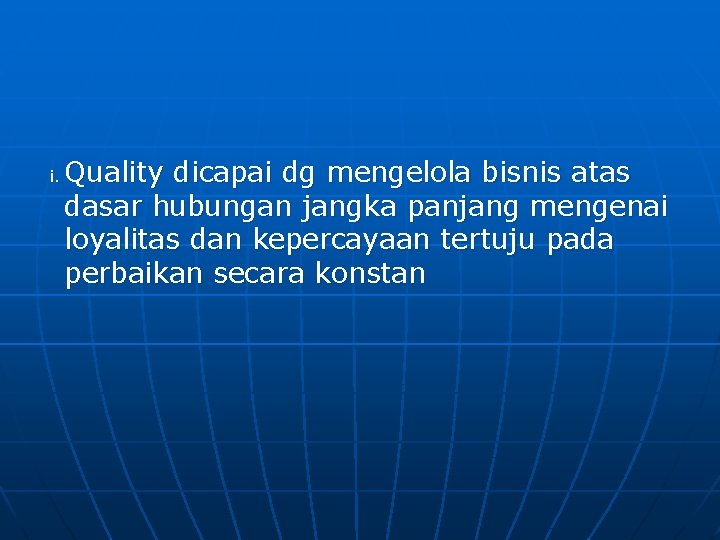 i. Quality dicapai dg mengelola bisnis atas dasar hubungan jangka panjang mengenai loyalitas dan kepercayaan tertuju pada perbaikan secara konstan